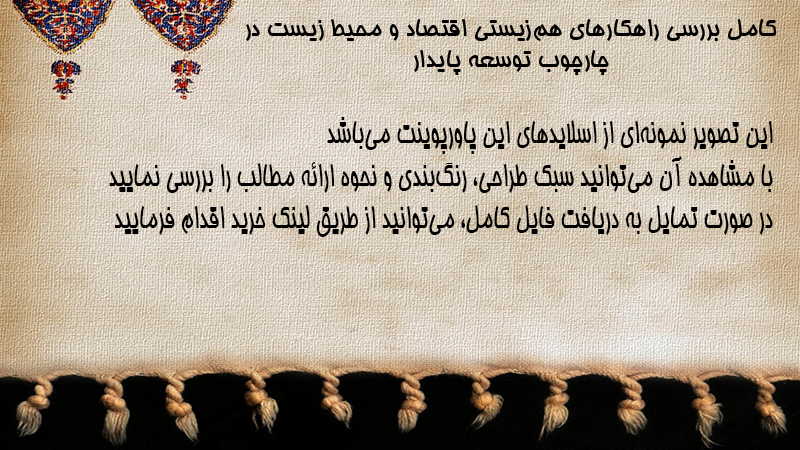 کامل بررسی راهکارهای هم‌زیستی اقتصاد و محیط زیست در چارچوب توسعه پایدار

این تصویر نمونه‌ای از اسلایدهای این پاورپوینت می‌باشد
با مشاهده آن می‌توانید سبک طراحی، رنگ‌بندی و نحوه ارائه مطالب را بررسی نمایید
در صورت تمایل به دریافت فایل کامل، می‌توانید از طریق لینک خرید اقدام فرمایید